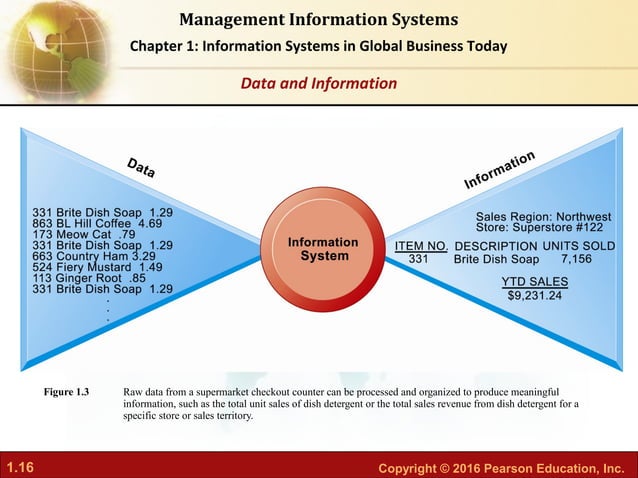 Management Information Systems
Chapter 1: Information Systems in Global Business Today

Data and Information

Data

331 Brite Dish Soap 1.29
863 BL Hill Coffee 4.69
173 Meow Cat .79
331 Brite Dish Soap 1.29
663 Country Ham 3.29
524 Fiery Mustard 1.49
113 Ginger Root .85
331 Brite Dish Soap 1.29
.
.
.

Information System

Information

Sales Region: Northwest
Store: Superstore #122

| ITEM NO. | DESCRIPTION | UNITS SOLD |
|---|---|---|
| 331 | Brite Dish Soap | 7,156 |

YTD SALES
$9,231.24

Figure 1.3 Raw data from a supermarket checkout counter can be processed and organized to produce meaningful information, such as the total unit sales of dish detergent or the total sales revenue from dish detergent for a specific store or sales territory.

1.16

Copyright © 2016 Pearson Education, Inc.